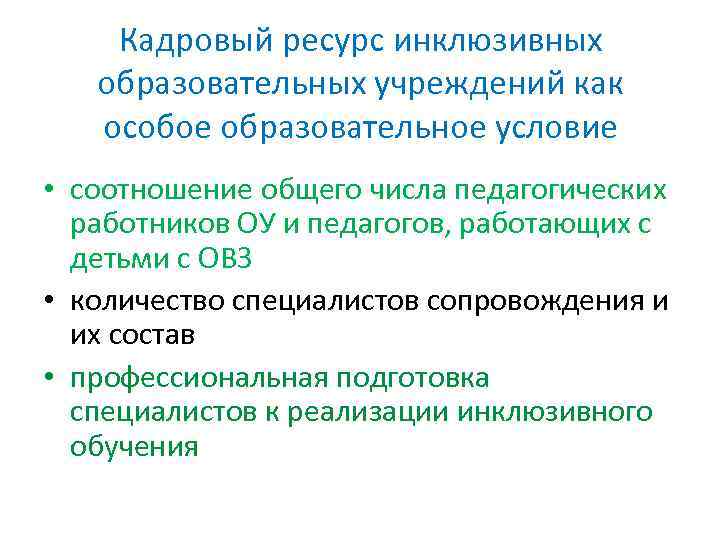 Кадровый ресурс инклюзивных образовательных учреждений как особое образовательное условие

• соотношение общего числа педагогических работников ОУ и педагогов, работающих с детьми с ОВЗ
• количество специалистов сопровождения и их состав
• профессиональная подготовка специалистов к реализации инклюзивного обучения